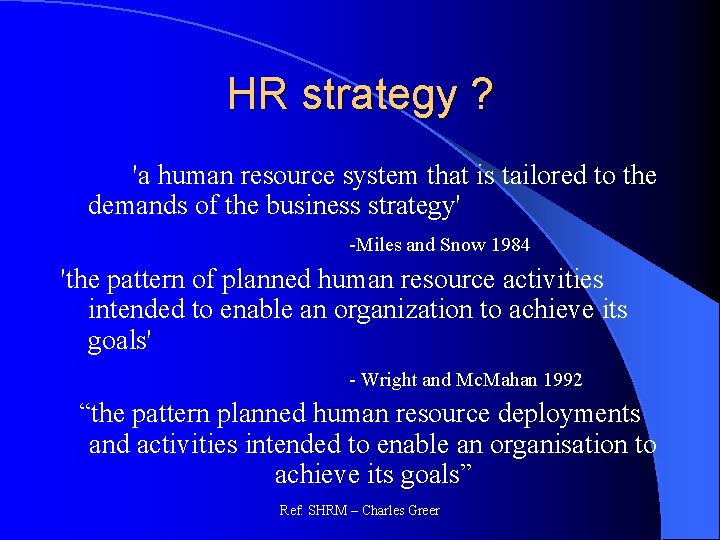 HR strategy ?

'a human resource system that is tailored to the demands of the business strategy'

-Miles and Snow 1984

'the pattern of planned human resource activities intended to enable an organization to achieve its goals'

- Wright and McMahan 1992

“the pattern planned human resource deployments and activities intended to enable an organisation to achieve its goals”

Ref. SHRM – Charles Greer